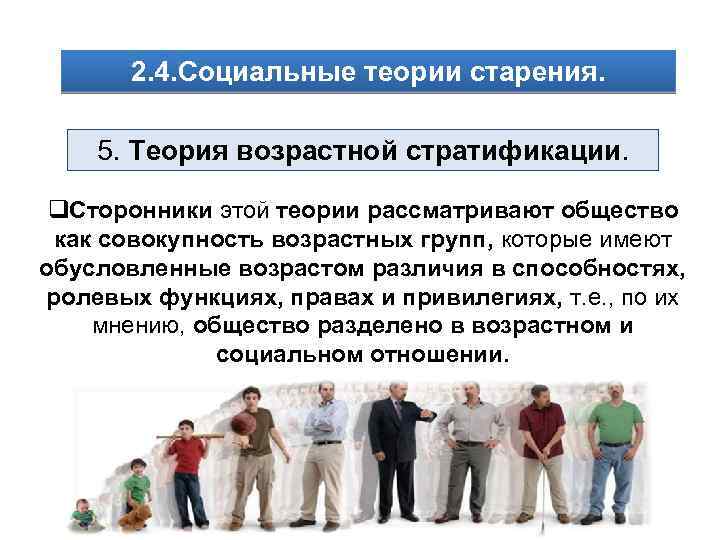 2.4.Социальные теории старения.

5. Теория возрастной стратификации.

❑Сторонники этой теории рассматривают общество как совокупность возрастных групп, которые имеют обусловленные возрастом различия в способностях, ролевых функциях, правах и привилегиях, т.е., по их мнению, общество разделено в возрастном и социальном отношении.